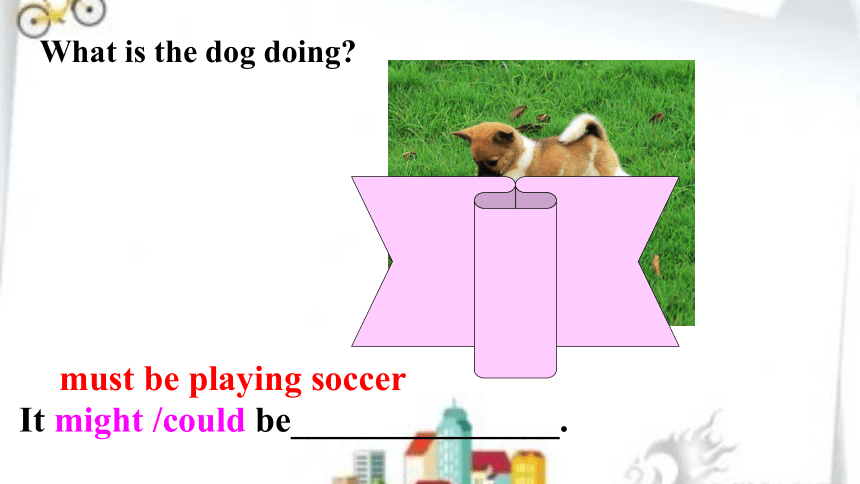 What is the dog doing?

must be playing soccer

It might /could be________________.